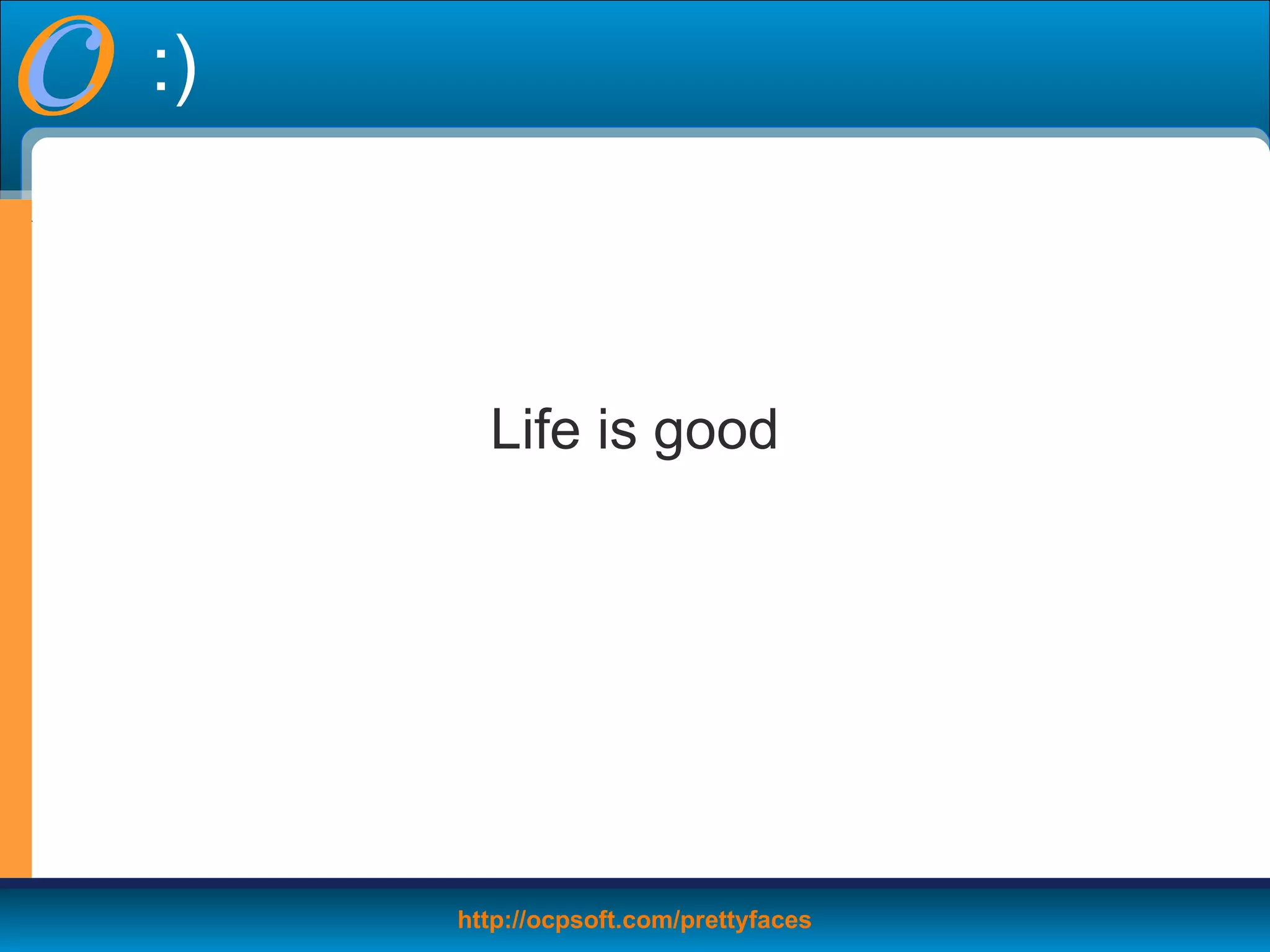 :)

Life is good

http://ocpsoft.com/prettyfaces